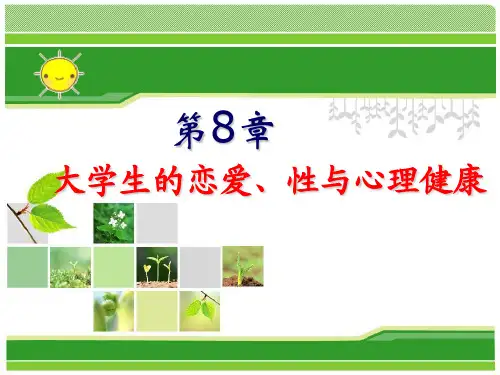 第8章

大学生的恋爱、性与心理健康